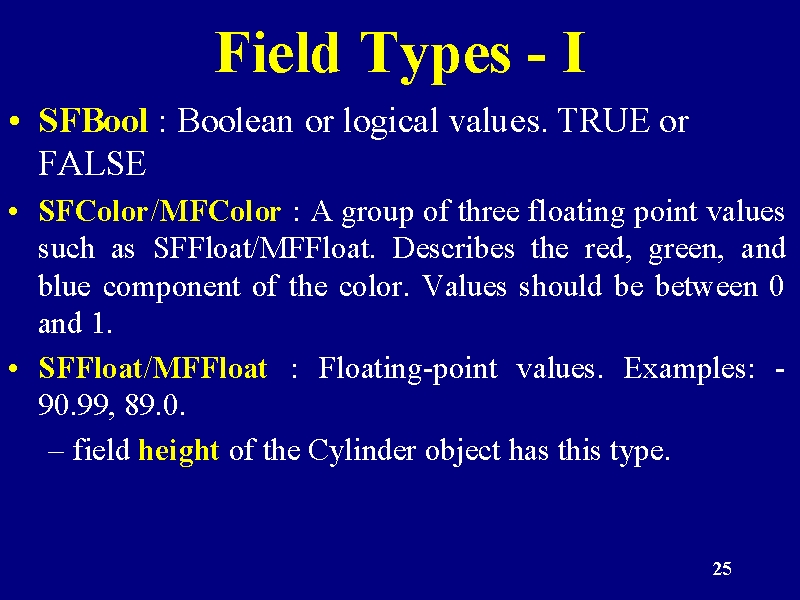 Field Types - I

• SFBool : Boolean or logical values. TRUE or FALSE

• SFColor/MFColor : A group of three floating point values such as SFFloat/MFFloat. Describes the red, green, and blue component of the color. Values should be between 0 and 1.

• SFFloat/MFFloat : Floating-point values. Examples: -90.99, 89.0.

– field height of the Cylinder object has this type.

25